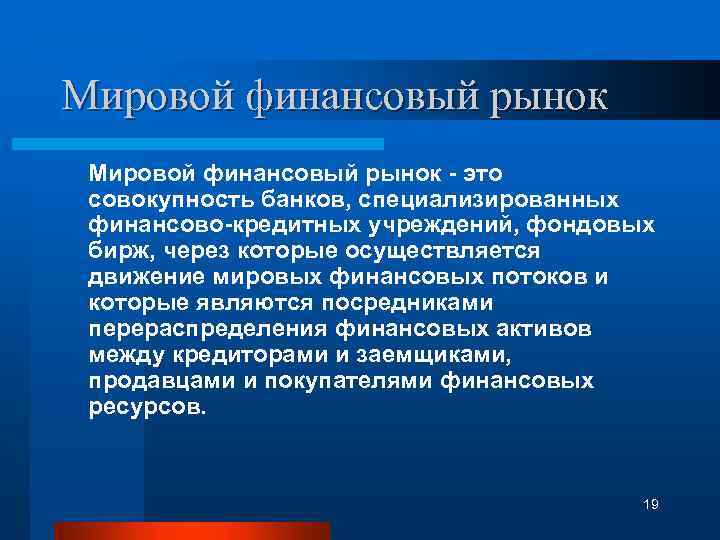 Мировой финансовый рынок

Мировой финансовый рынок - это совокупность банков, специализированных финансово-кредитных учреждений, фондовых бирж, через которые осуществляется движение мировых финансовых потоков и которые являются посредниками перераспределения финансовых активов между кредиторами и заемщиками, продавцами и покупателями финансовых ресурсов.

19